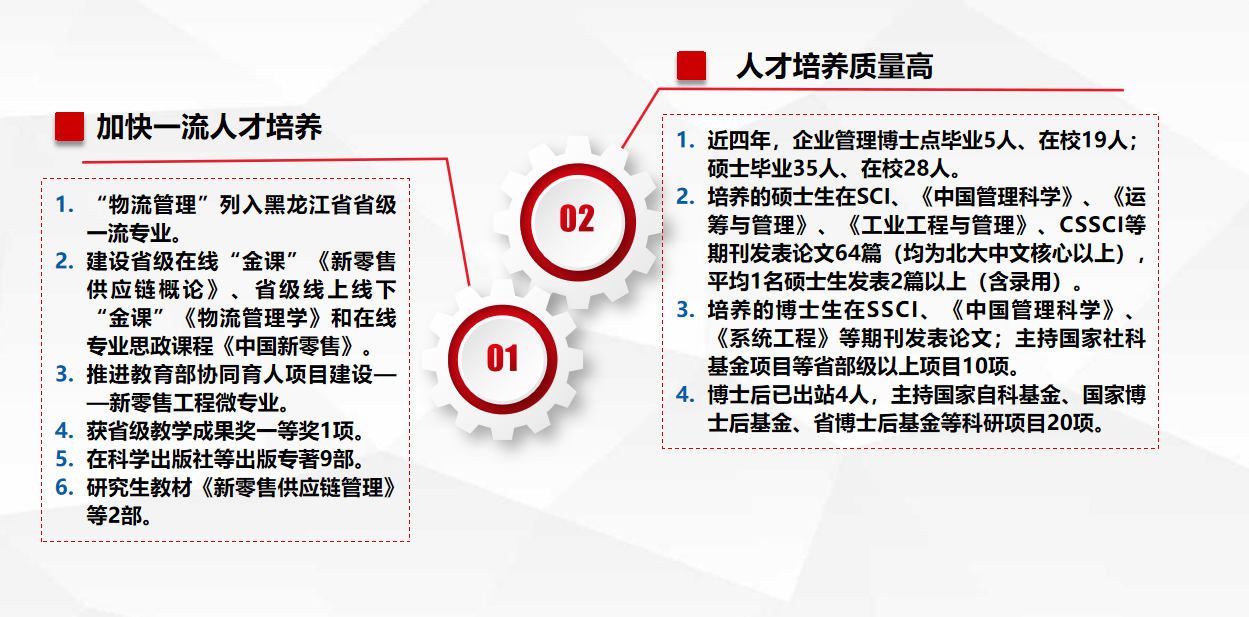 加快一流人才培养

1. “物流管理”列入黑龙江省省级一流专业。
2. 建设省级在线“金课”《新零售供应链概论》、省级线上线下“金课”《物流管理学》和在线专业思政课程《中国新零售》。
3. 推进教育部协同育人项目建设——新零售工程微专业。
4. 获省级教学成果奖一等奖1项。
5. 在科学出版社等出版专著9部。
6. 研究生教材《新零售供应链管理》等2部。

01

02

人才培养质量高

1. 近四年，企业管理博士点毕业5人、在校19人；硕士毕业35人、在校28人。
2. 培养的硕士生在SCI、《中国管理科学》、《运筹与管理》、《工业工程与管理》、CSSCI等期刊发表论文64篇（均为北大中文核心以上），平均1名硕士生发表2篇以上（含录用）。
3. 培养的博士生在SSCI、《中国管理科学》、《系统工程》等期刊发表论文；主持国家社科基金项目等省部级以上项目10项。
4. 博士后已出站4人，主持国家自科基金、国家博士后基金、省博士后基金等科研项目20项。